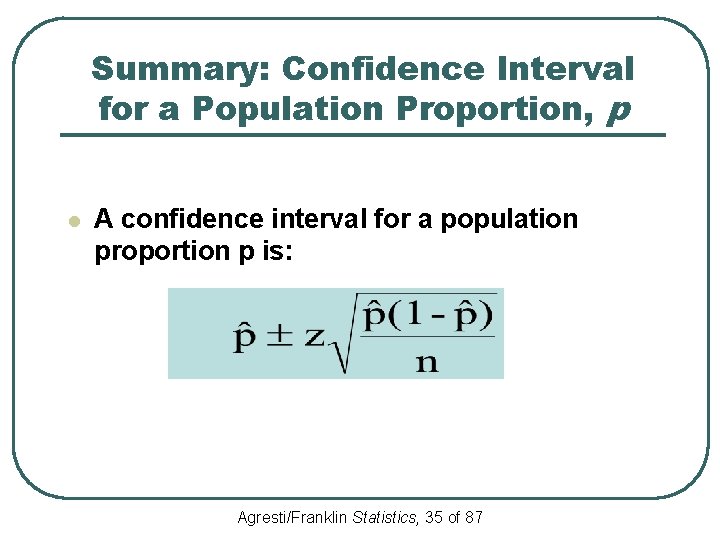 Summary: Confidence Interval for a Population Proportion, p

A confidence interval for a population proportion p is:

$\hat{p} \pm z\sqrt{\frac{\hat{p}(1-\hat{p})}{n}}$

Agresti/Franklin Statistics, 35 of 87